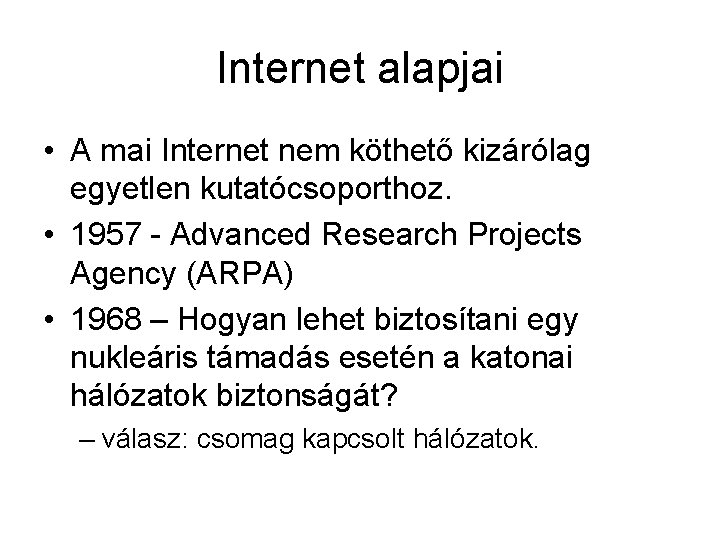 Internet alapjai

• A mai Internet nem köthető kizárólag egyetlen kutatócsoporthoz.

• 1957 - Advanced Research Projects Agency (ARPA)

• 1968 – Hogyan lehet biztosítani egy nukleáris támadás esetén a katonai hálózatok biztonságát?

– válasz: csomag kapcsolt hálózatok.